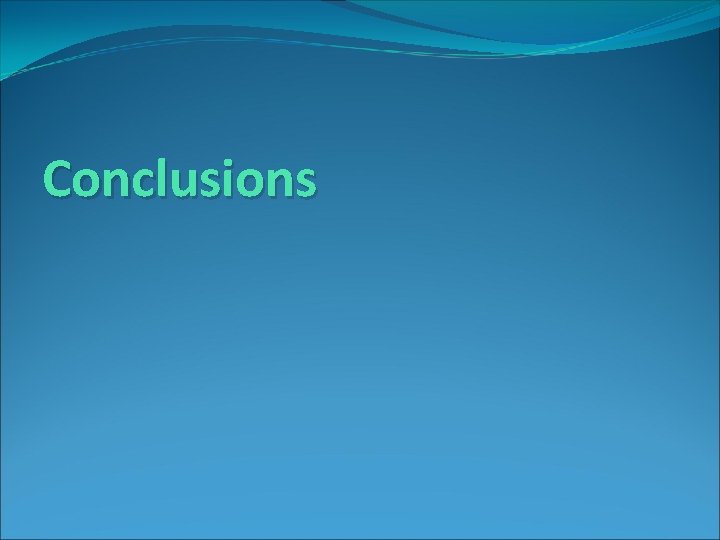 Conclusions